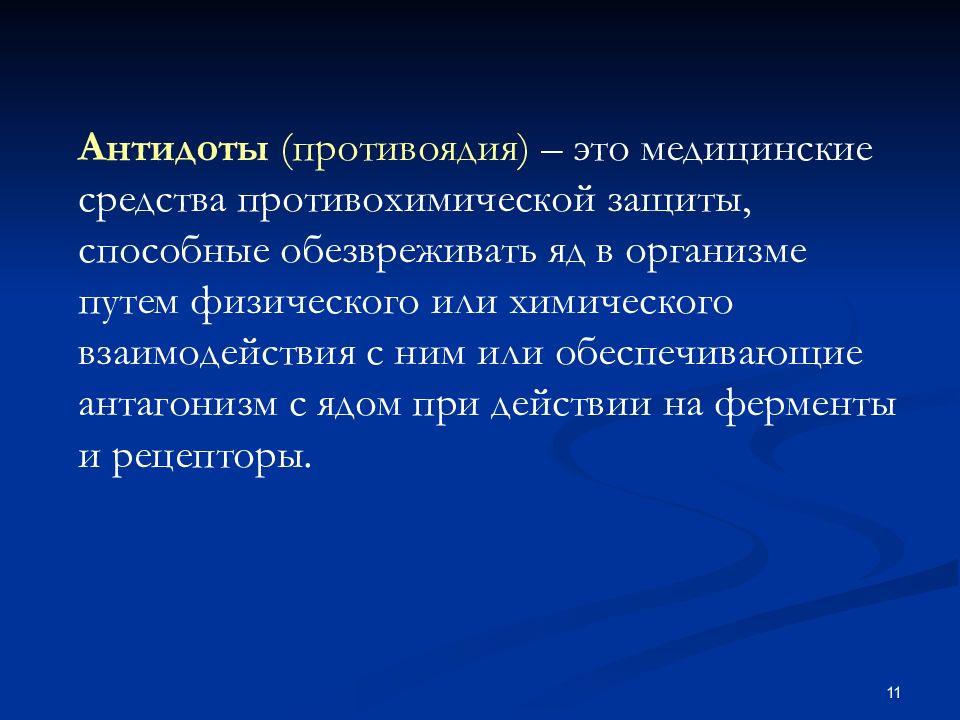 Антидоты (противоядия) – это медицинские средства противохимической защиты, способные обезвреживать яд в организме путем физического или химического взаимодействия с ним или обеспечивающие антагонизм с ядом при действии на ферменты и рецепторы.

11